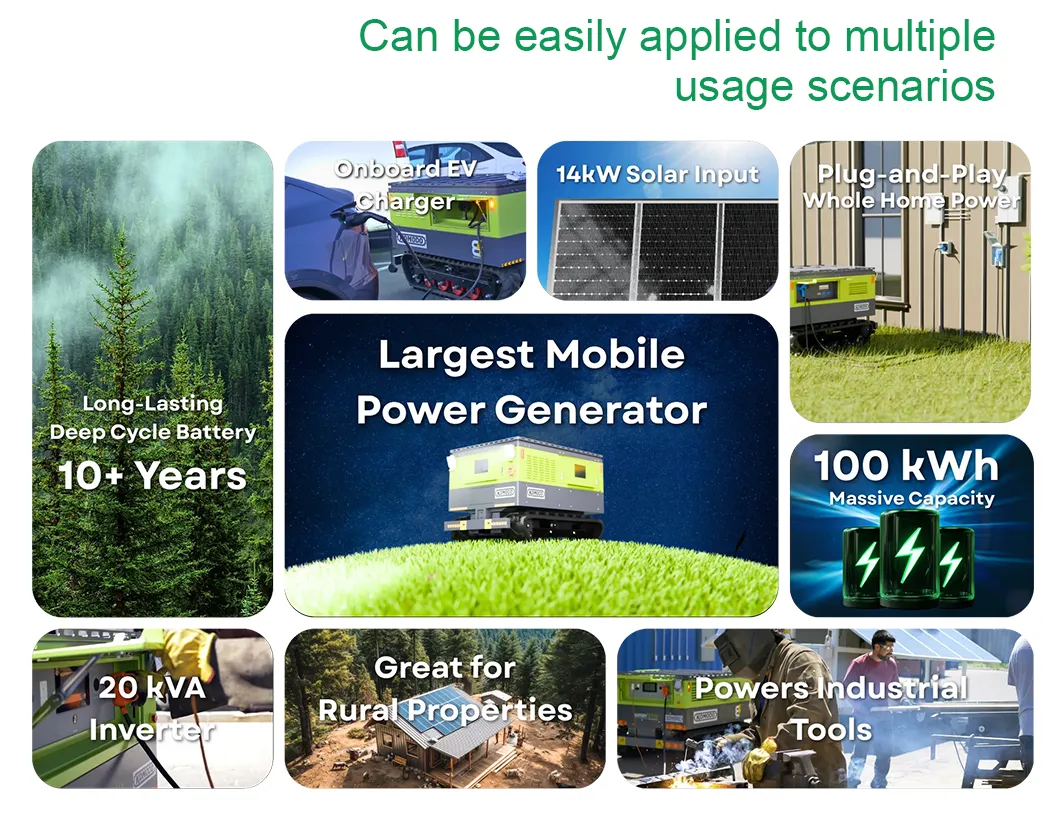 Can be easily applied to multiple usage scenarios

Long-Lasting Deep Cycle Battery
10+ Years

Onboard EV Charger

14kW Solar Input

Plug-and-Play Whole Home Power

Largest Mobile Power Generator

100 kWh
Massive Capacity

20 kVA Inverter

Great for Rural Properties

Powers Industrial Tools